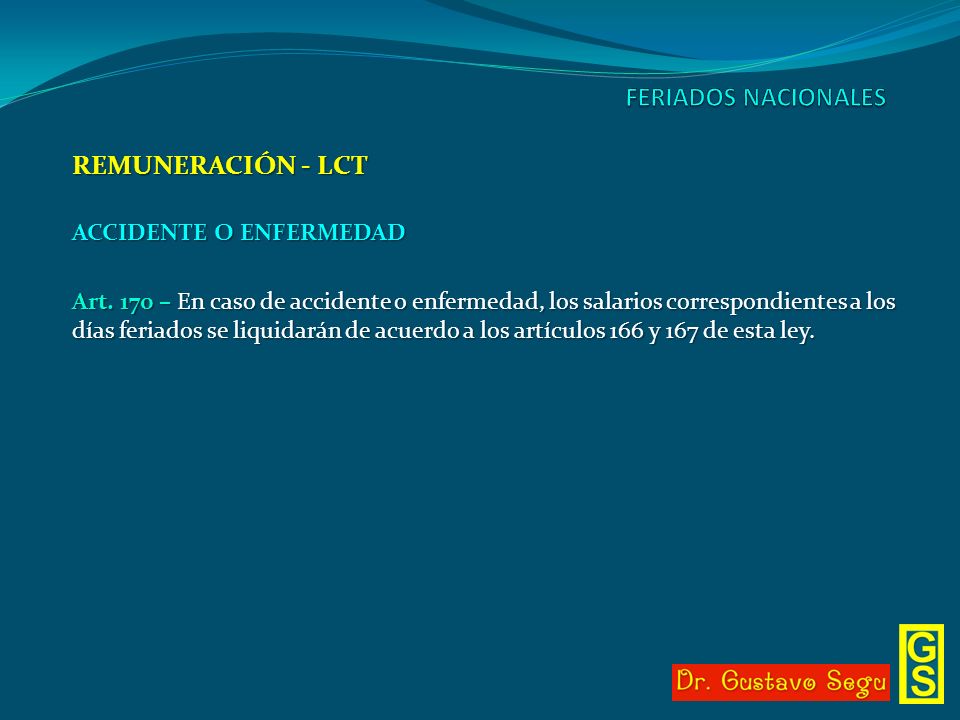 FERIADOS NACIONALES

REMUNERACIÓN - LCT

ACCIDENTE O ENFERMEDAD

Art. 170 – En caso de accidente o enfermedad, los salarios correspondientes a los días feriados se liquidarán de acuerdo a los artículos 166 y 167 de esta ley.

Dr. Gustavo Segu

GS